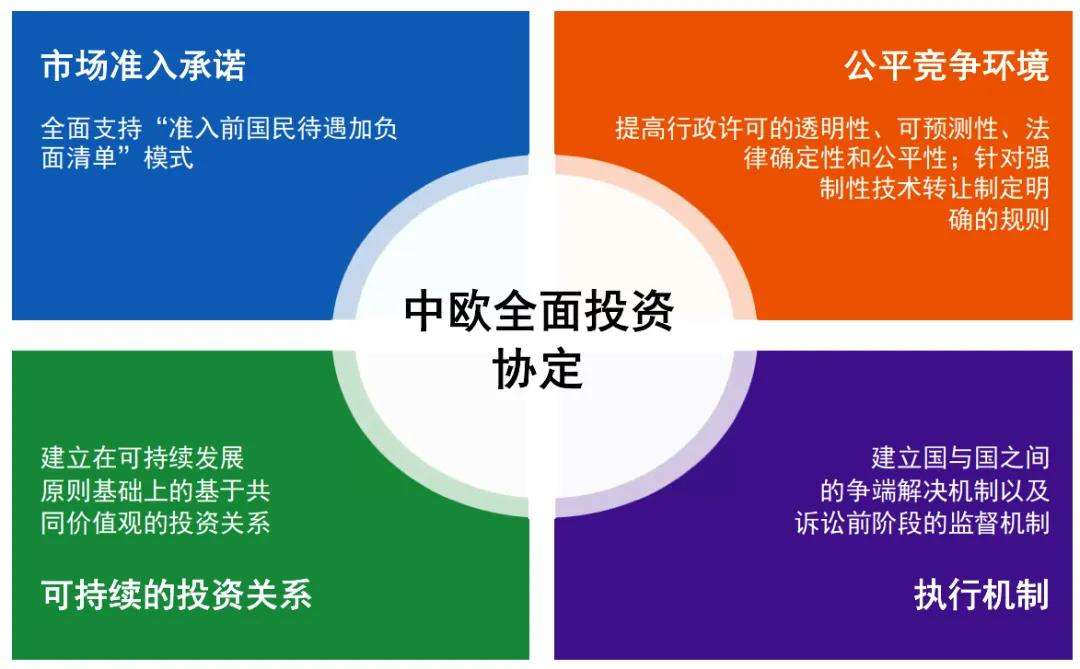 市场准入承诺

全面支持“准入前国民待遇加负面清单”模式

公平竞争环境

提高行政许可的透明性、可预测性、法律确定性和公平性；针对强制性技术转让制定明确的规则

中欧全面投资协定

建立在可持续发展原则基础上的基于共同价值观的投资关系

可持续的投资关系

建立国与国之间的争端解决机制以及诉讼前阶段的监督机制

执行机制